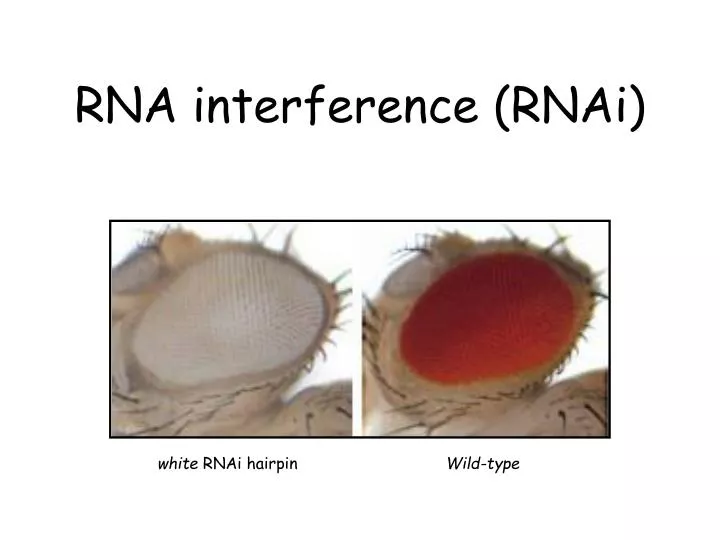 RNA interference (RNAi)

white RNAi hairpin

Wild-type